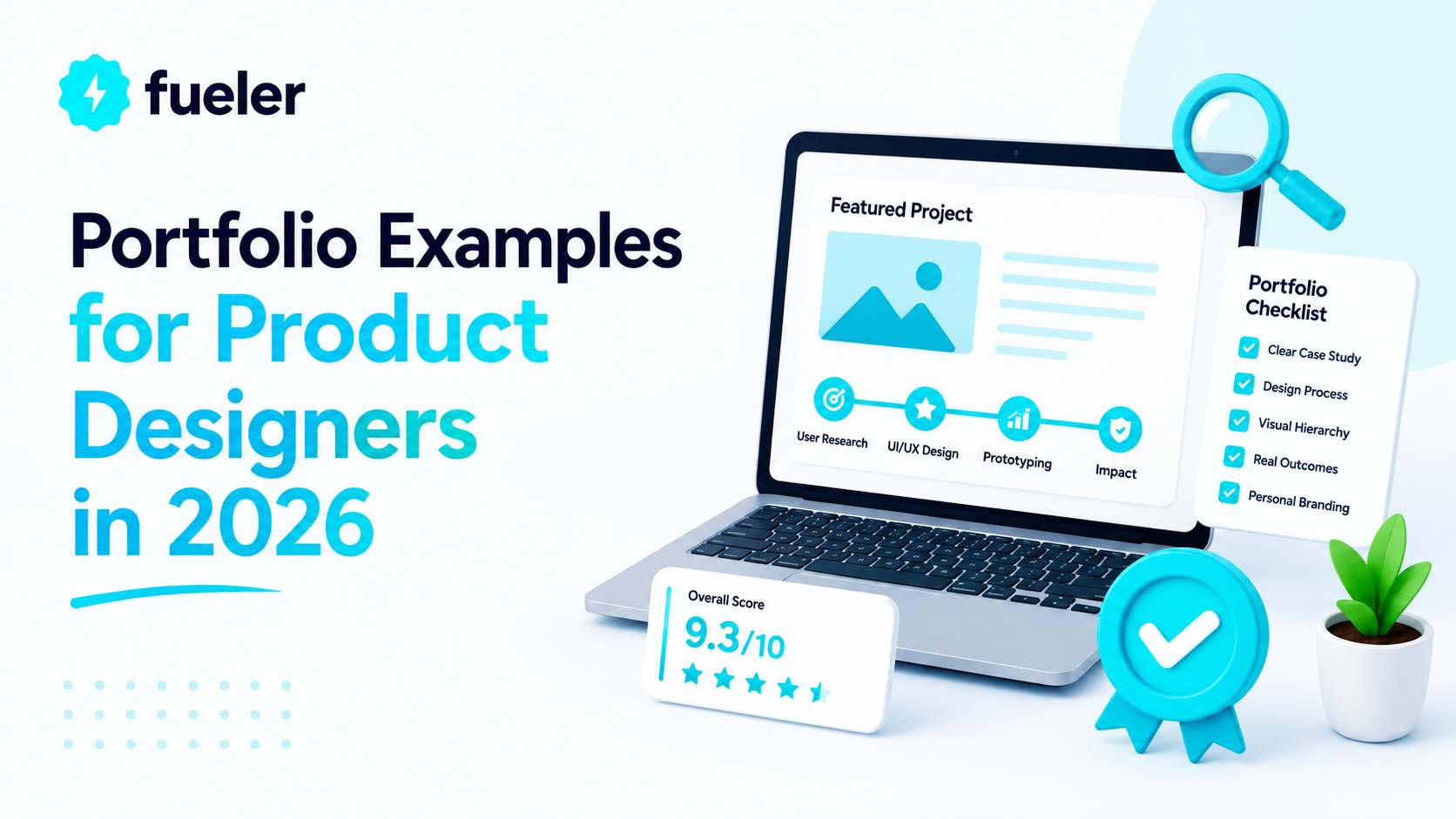 fueler

Portfolio Examples for Product Designers in 2026

Featured Project

User Research
UI/UX Design
Prototyping
Impact

Portfolio Checklist

Clear Case Study
Design Process
Visual Hierarchy
Real Outcomes
Personal Branding

Overall Score
9.3/10